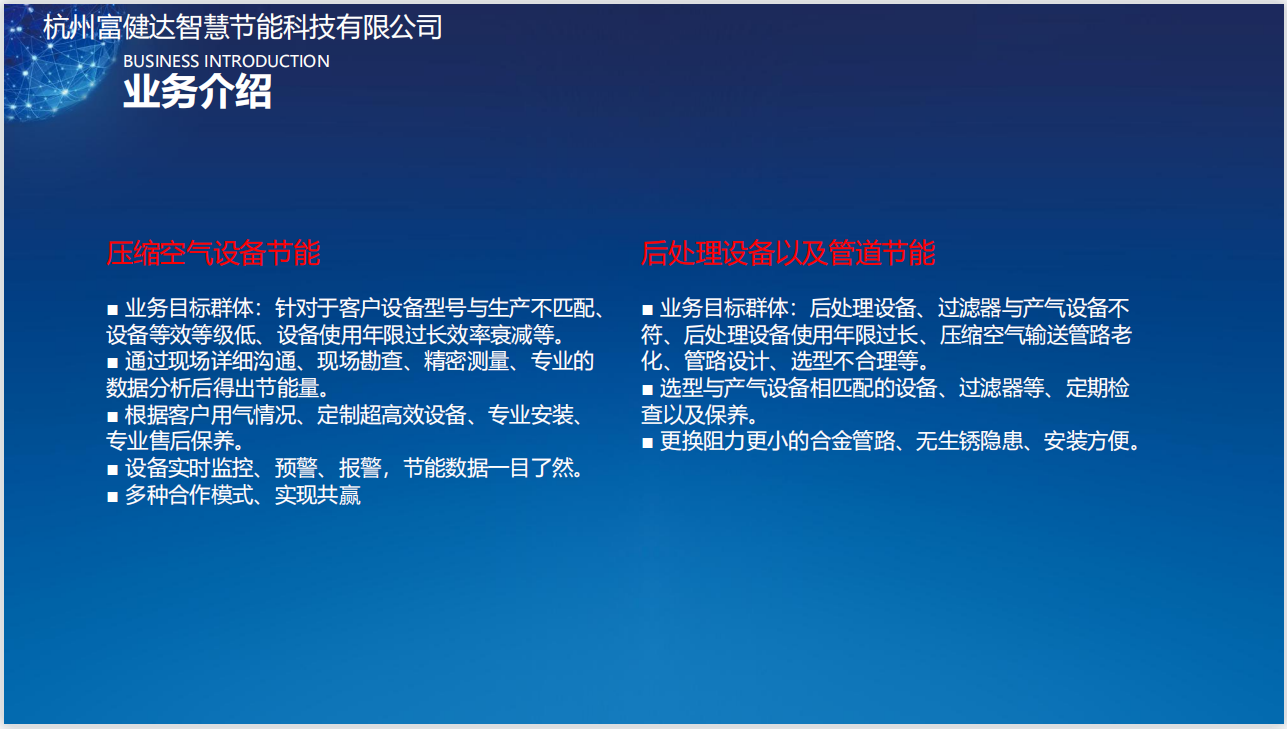 杭州富健达智慧节能科技有限公司

BUSINESS INTRODUCTION

业务介绍

压缩空气设备节能

■ 业务目标群体：针对于客户设备型号与生产不匹配、设备等效等级低、设备使用年限过长效率衰减等。
■ 通过现场详细沟通、现场勘查、精密测量、专业的数据分析后得出节能量。
■ 根据客户用气情况、定制超高效设备、专业安装、专业售后保养。
■ 设备实时监控、预警、报警，节能数据一目了然。
■ 多种合作模式、实现共赢

后处理设备以及管道节能

■ 业务目标群体：后处理设备、过滤器与产气设备不符、后处理设备使用年限过长、压缩空气输送管路老化、管路设计、选型不合理等。
■ 选型与产气设备相匹配的设备、过滤器等、定期检查以及保养。
■ 更换阻力更小的合金管路、无生锈隐患、安装方便。